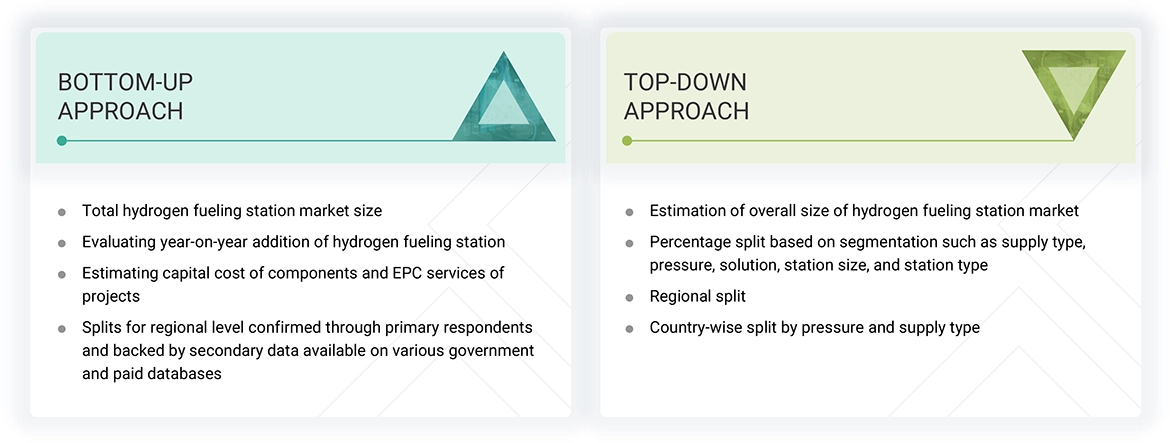 BOTTOM-UP APPROACH

- Total hydrogen fueling station market size
- Evaluating year-on-year addition of hydrogen fueling station
- Estimating capital cost of components and EPC services of projects
- Splits for regional level confirmed through primary respondents and backed by secondary data available on various government and paid databases

TOP-DOWN APPROACH

- Estimation of overall size of hydrogen fueling station market
- Percentage split based on segmentation such as supply type, pressure, solution, station size, and station type
- Regional split
- Country-wise split by pressure and supply type